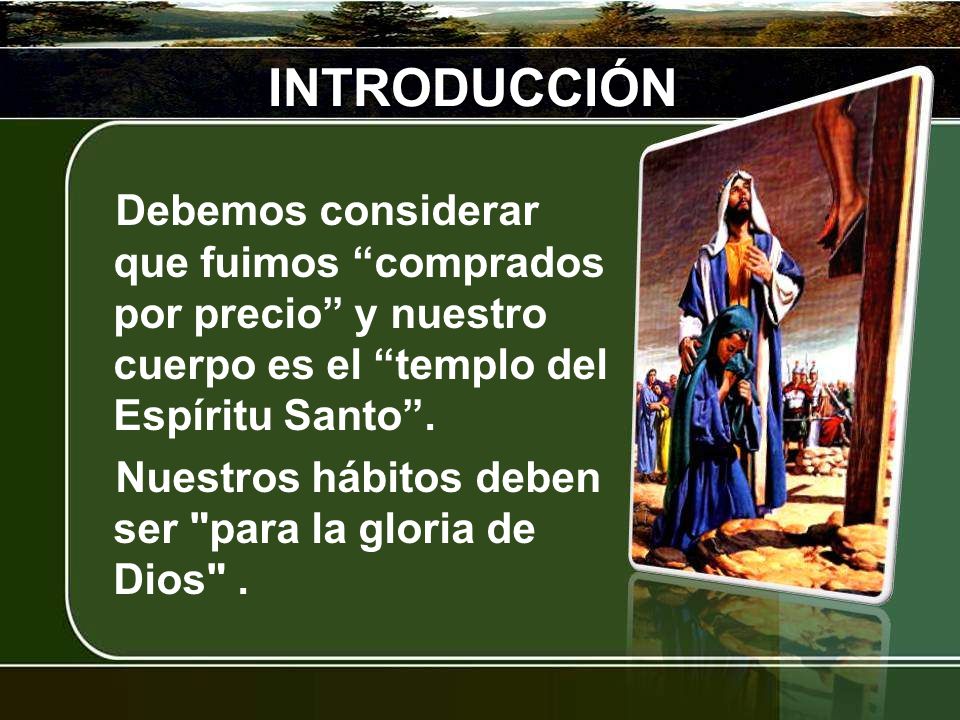 INTRODUCCIÓN

Debemos considerar que fuimos “comprados por precio” y nuestro cuerpo es el “templo del Espíritu Santo”.

Nuestros hábitos deben ser "para la gloria de Dios" .